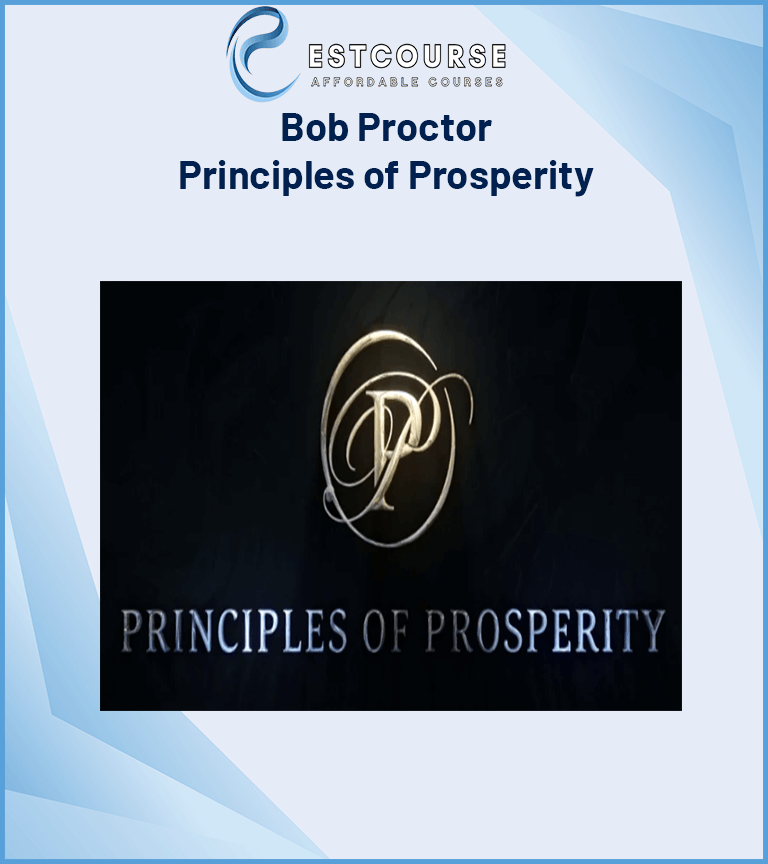 ESTCOURSE
AFFORDABLE COURSES

Bob Proctor
Principles of Prosperity

P

PRINCIPLES OF PROSPERITY